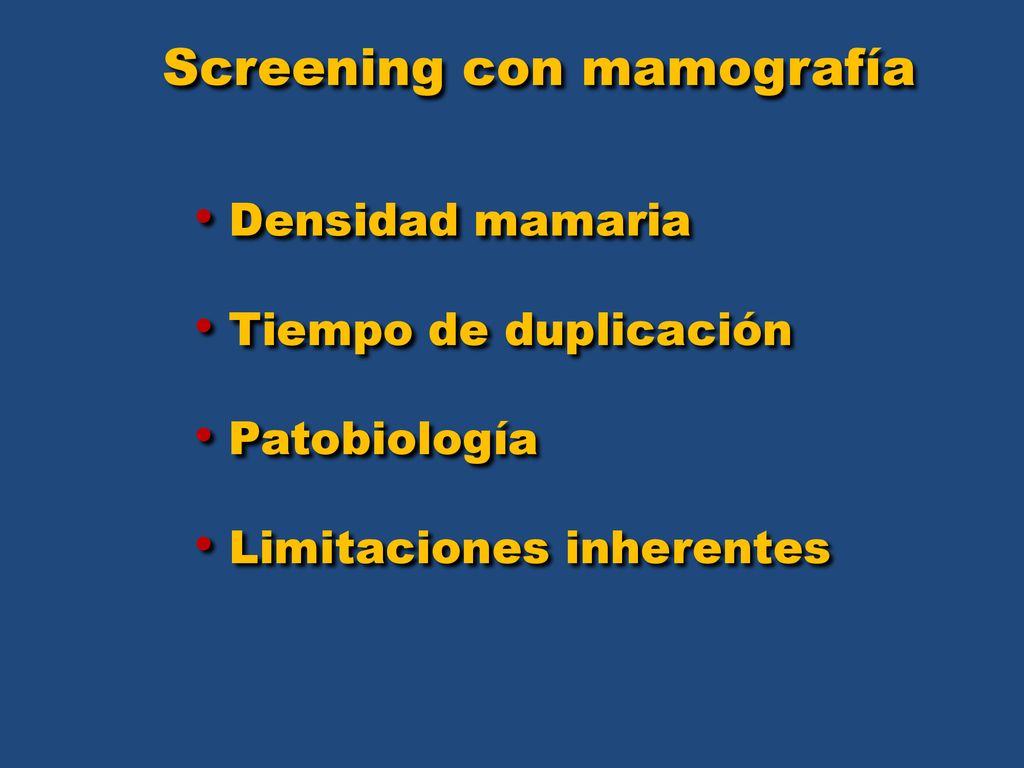 Screening con mamografía

• Densidad mamaria

• Tiempo de duplicación

• Patobiología

• Limitaciones inherentes